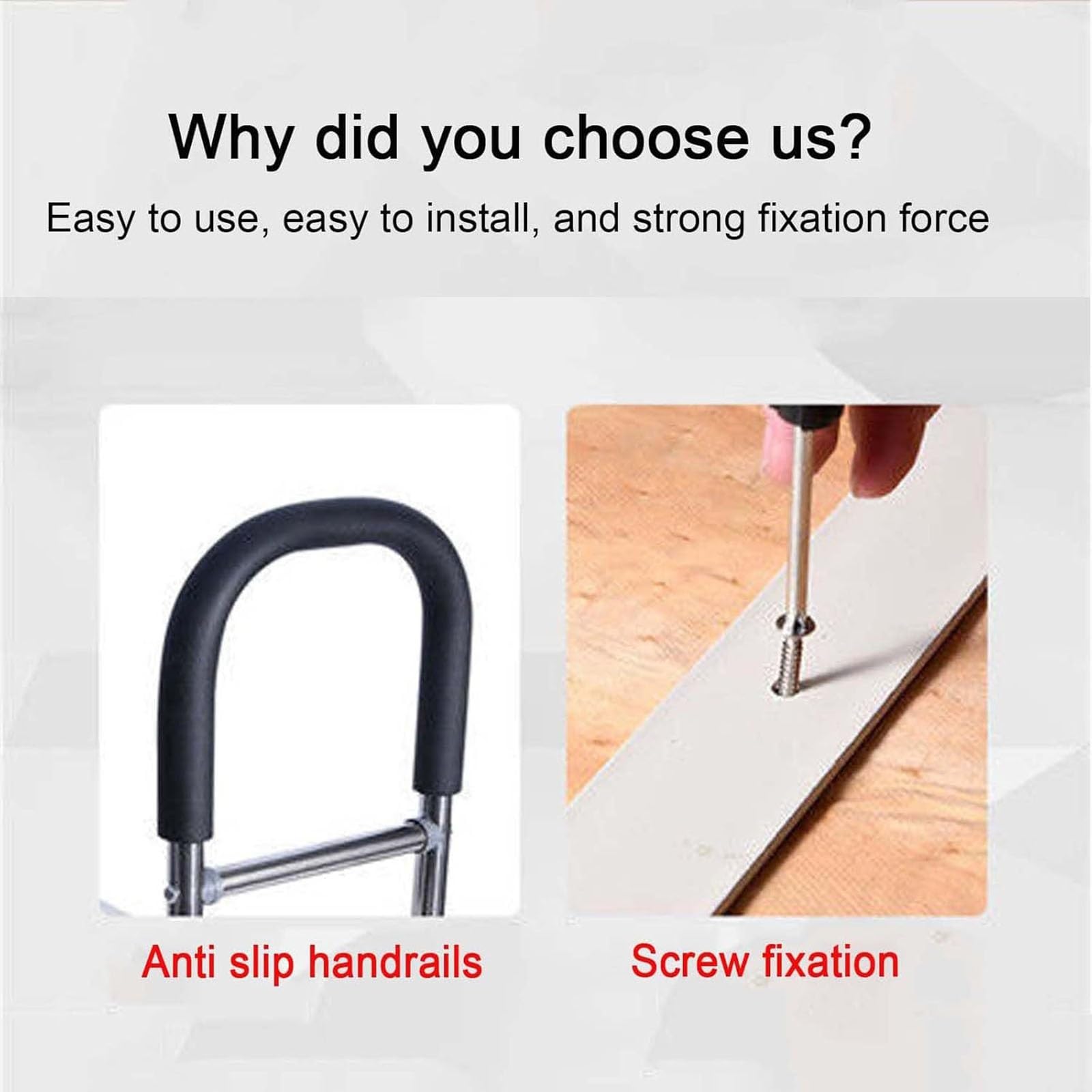 Why did you choose us?

Easy to use, easy to install, and strong fixation force

Anti slip handrails

Screw fixation